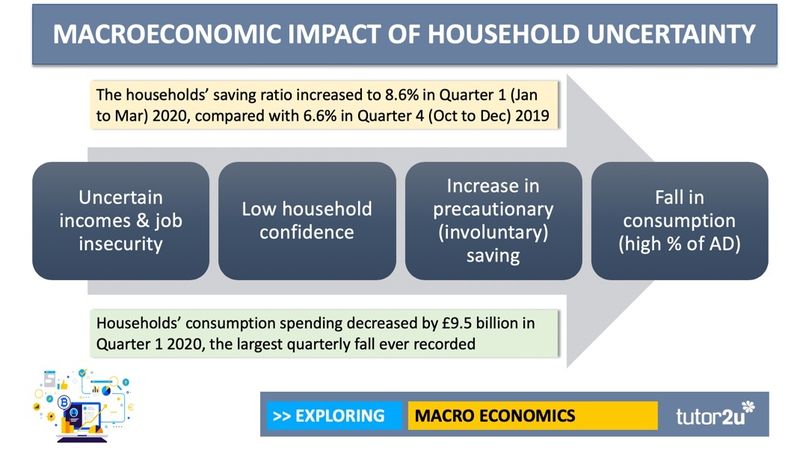 MACROECONOMIC IMPACT OF HOUSEHOLD UNCERTAINTY

The households' saving ratio increased to 8.6% in Quarter 1 (Jan to Mar) 2020, compared with 6.6% in Quarter 4 (Oct to Dec) 2019

Uncertain incomes & job insecurity

Low household confidence

Increase in precautionary (involuntary) saving

Fall in consumption (high % of AD)

Households' consumption spending decreased by £9.5 billion in Quarter 1 2020, the largest quarterly fall ever recorded

>> EXPLORING

MACRO ECONOMICS

tutor2u